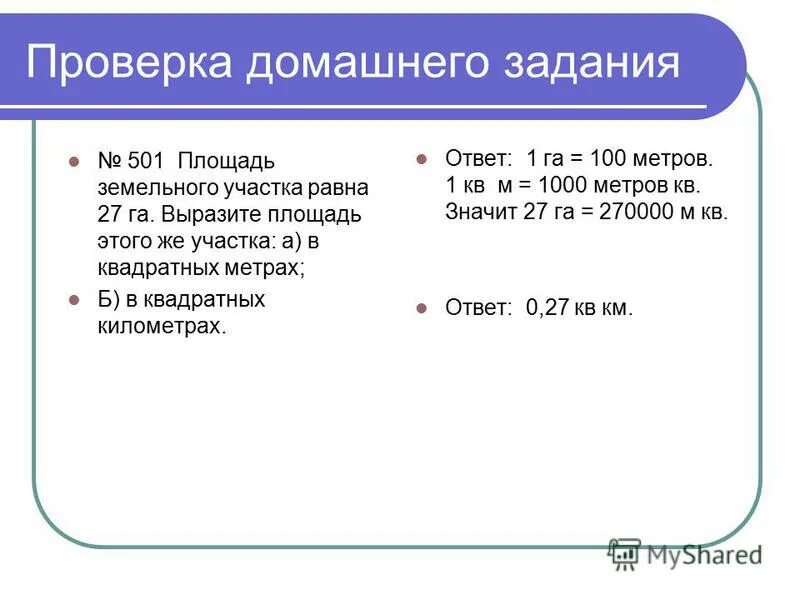 Проверка домашнего задания

№ 501 Площадь земельного участка равна 27 га. Выразите площадь этого же участка: а) в квадратных метрах;

Б) в квадратных километрах.

Ответ: 1 га = 100 метров. 1 кв м = 1000 метров кв. Значит 27 га = 270000 м кв.

Ответ: 0,27 кв км.

MyShared